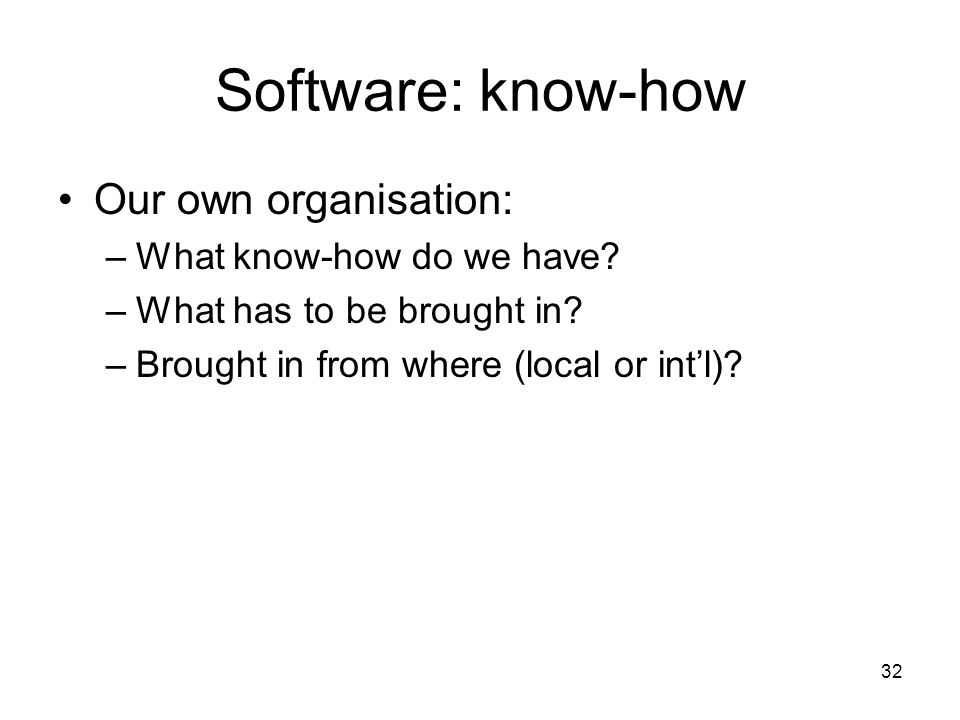 Software: know-how

• Our own organisation:
– What know-how do we have?
– What has to be brought in?
– Brought in from where (local or int’l)?

32